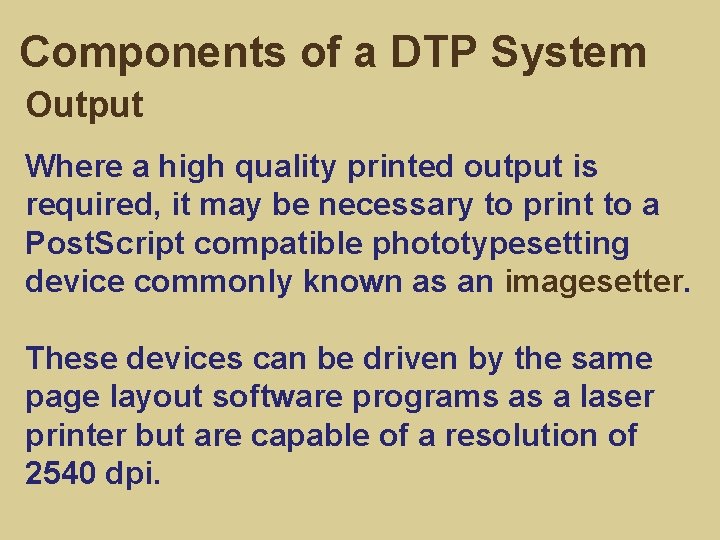 Components of a DTP System

Output

Where a high quality printed output is required, it may be necessary to print to a PostScript compatible phototypesetting device commonly known as an imagesetter.

These devices can be driven by the same page layout software programs as a laser printer but are capable of a resolution of 2540 dpi.